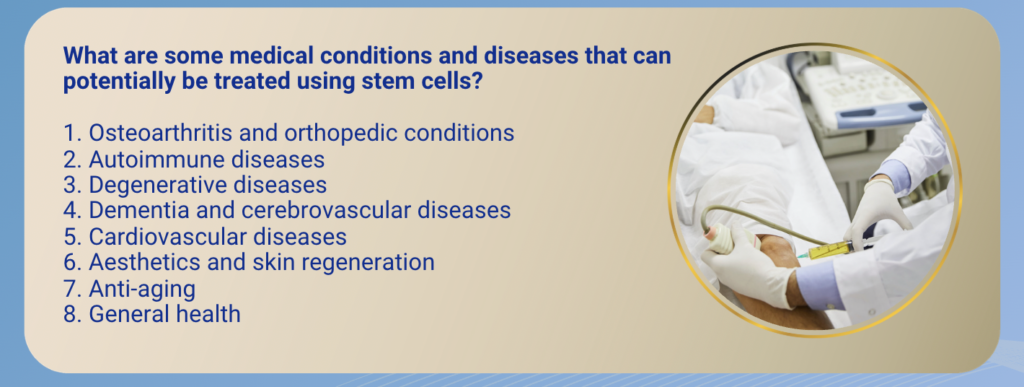 What are some medical conditions and diseases that can potentially be treated using stem cells?

1. Osteoarthritis and orthopedic conditions
2. Autoimmune diseases
3. Degenerative diseases
4. Dementia and cerebrovascular diseases
5. Cardiovascular diseases
6. Aesthetics and skin regeneration
7. Anti-aging
8. General health